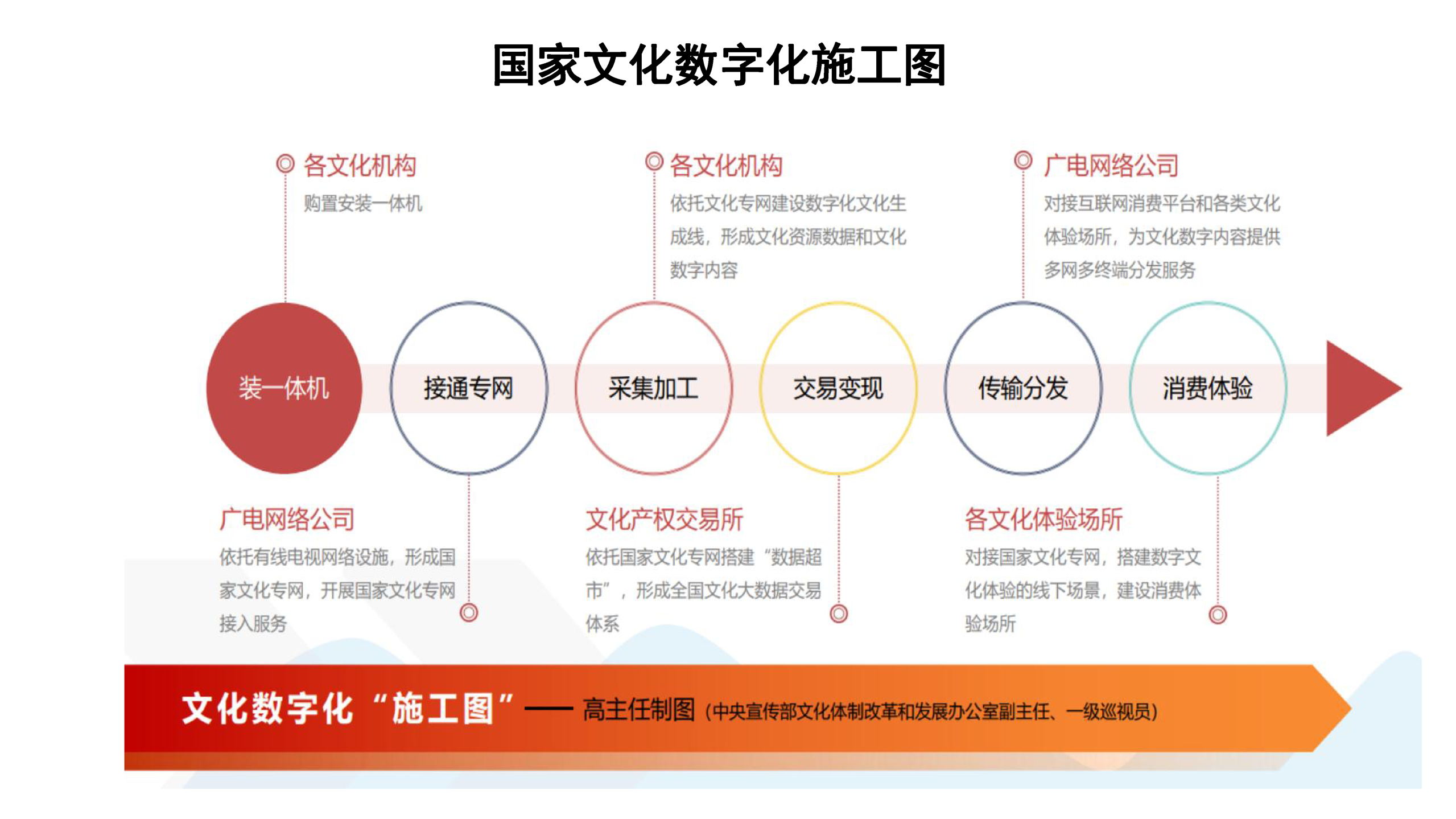 国家文化数字化施工图

各文化机构
购置安装一体机

各文化机构
依托文化专网建设数字化文化生成线，形成文化资源数据和文化数字内容

广电网络公司
对接互联网消费平台和各类文化体验场所，为文化数字内容提供多网多终端分发服务

装一体机

接通专网

采集加工

交易变现

传输分发

消费体验

广电网络公司
依托有线电视网络设施，形成国家文化专网，开展国家文化专网接入服务

文化产权交易所
依托国家文化专网搭建“数据超市”，形成全国文化大数据交易体系

各文化体验场所
对接国家文化专网，搭建数字文化体验的线下场景，建设消费体验场所

文化数字化“施工图”—— 高主任制图（中央宣传部文化体制改革和发展办公室副主任、一级巡视员）